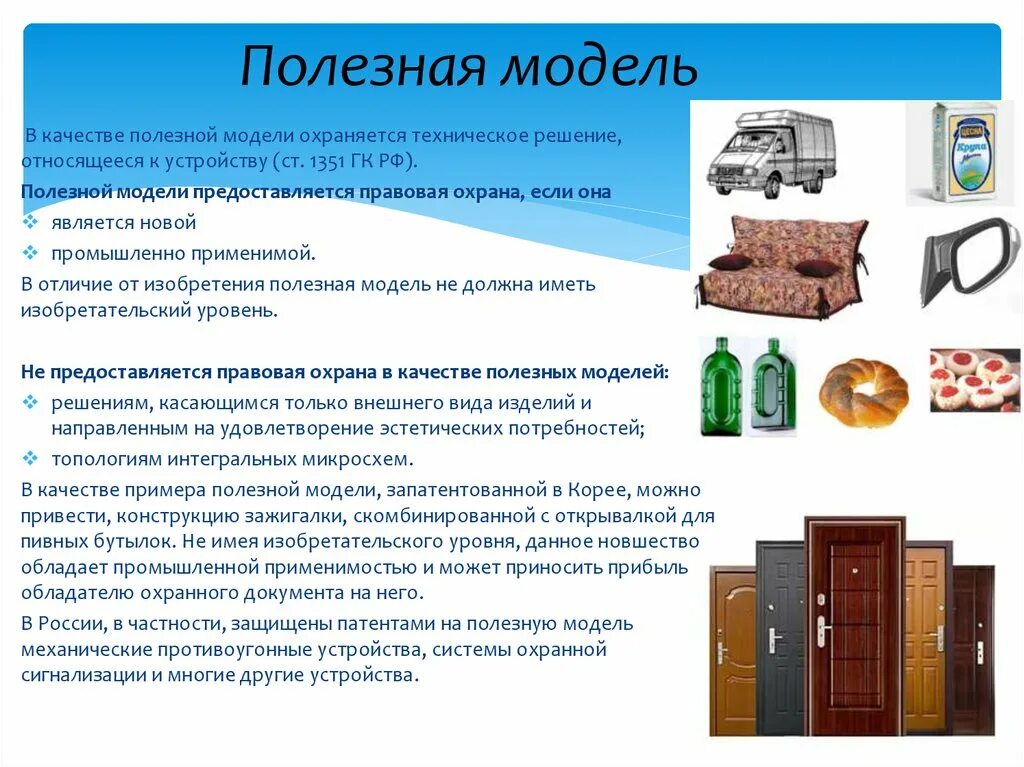 Полезная модель

В качестве полезной модели охраняется техническое решение, относящееся к устройству (ст. 1351 ГК РФ).

Полезной модели предоставляется правовая охрана, если она
❖ является новой
❖ промышленно применимой.

В отличие от изобретения полезная модель не должна иметь изобретательский уровень.

Не предоставляется правовая охрана в качестве полезных моделей:
❖ решениям, касающимся только внешнего вида изделий и направленным на удовлетворение эстетических потребностей;
❖ топологиям интегральных микросхем.

В качестве примера полезной модели, запатентованной в Корее, можно привести, конструкцию зажигалки, скомбинированной с открывалкой для пивных бутылок. Не имея изобретательского уровня, данное новшество обладает промышленной применимостью и может приносить прибыль обладателю охранного документа на него.

В России, в частности, защищены патентами на полезную модель механические противоугонные устройства, системы охранной сигнализации и многие другие устройства.

ЦЕСНА
Крупа